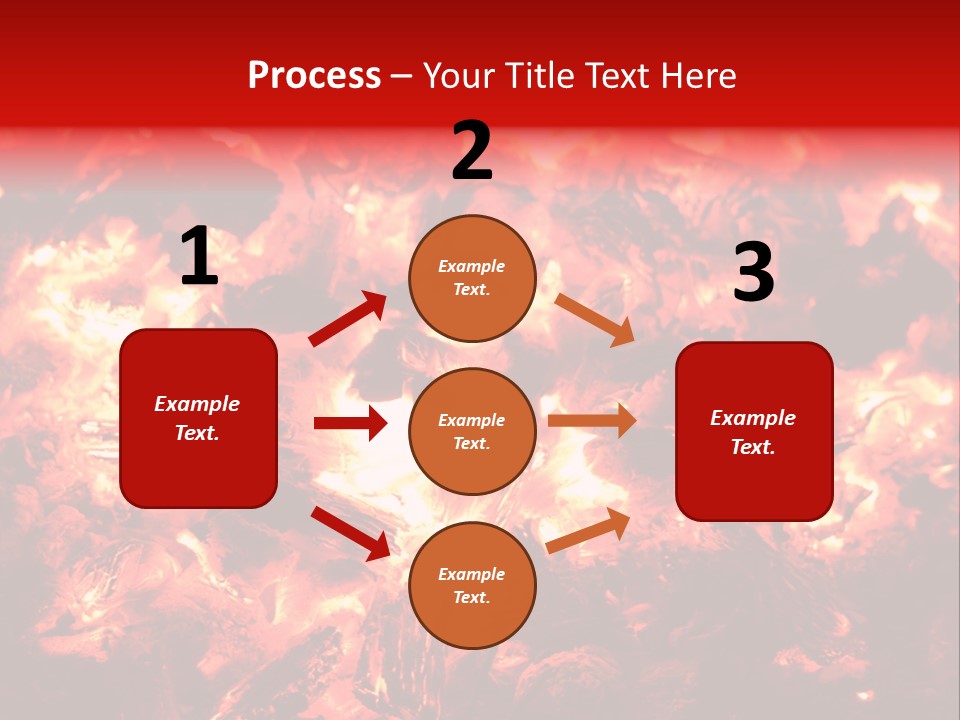 Process – Your Title Text Here

1

Example Text.

2

Example Text.

Example Text.

Example Text.

3

Example Text.